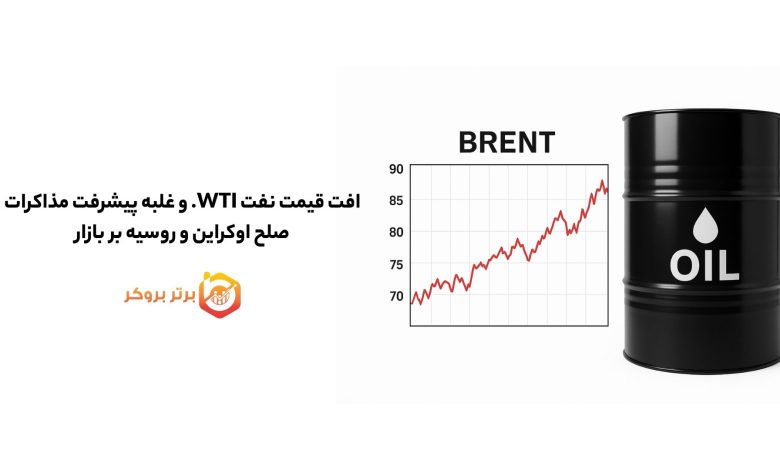 افت قیمت نفت WTI. و غلبه پیشرفت مذاکرات صلح اوکراین و روسیه بر بازار

برتر بروکر

BRENT

90
85
80
75
70

OIL